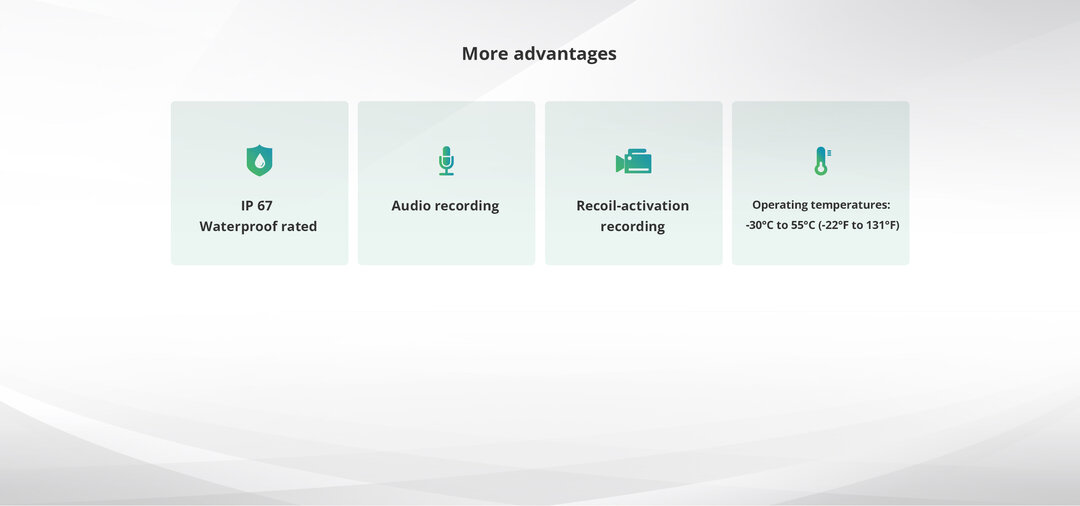 More advantages

IP 67
Waterproof rated

Audio recording

Recoil-activation recording

Operating temperatures:
-30°C to 55°C (-22°F to 131°F)